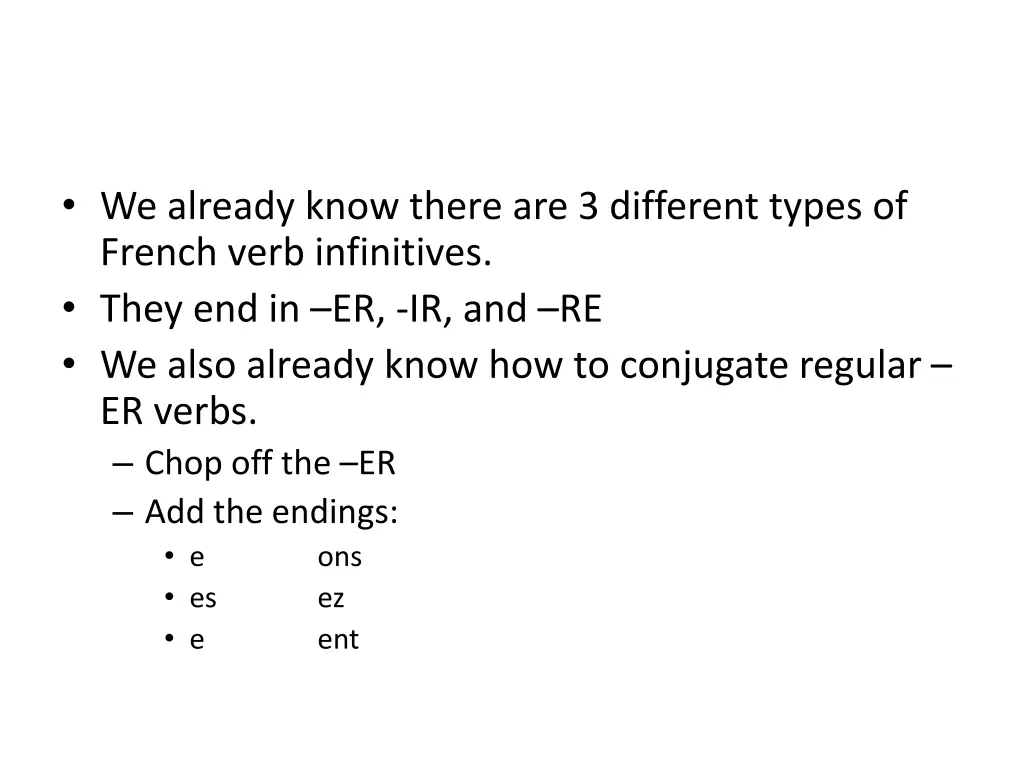 • We already know there are 3 different types of French verb infinitives.
• They end in –ER, -IR, and –RE
• We also already know how to conjugate regular –ER verbs.
– Chop off the –ER
– Add the endings:
• e ons
• es ez
• e ent